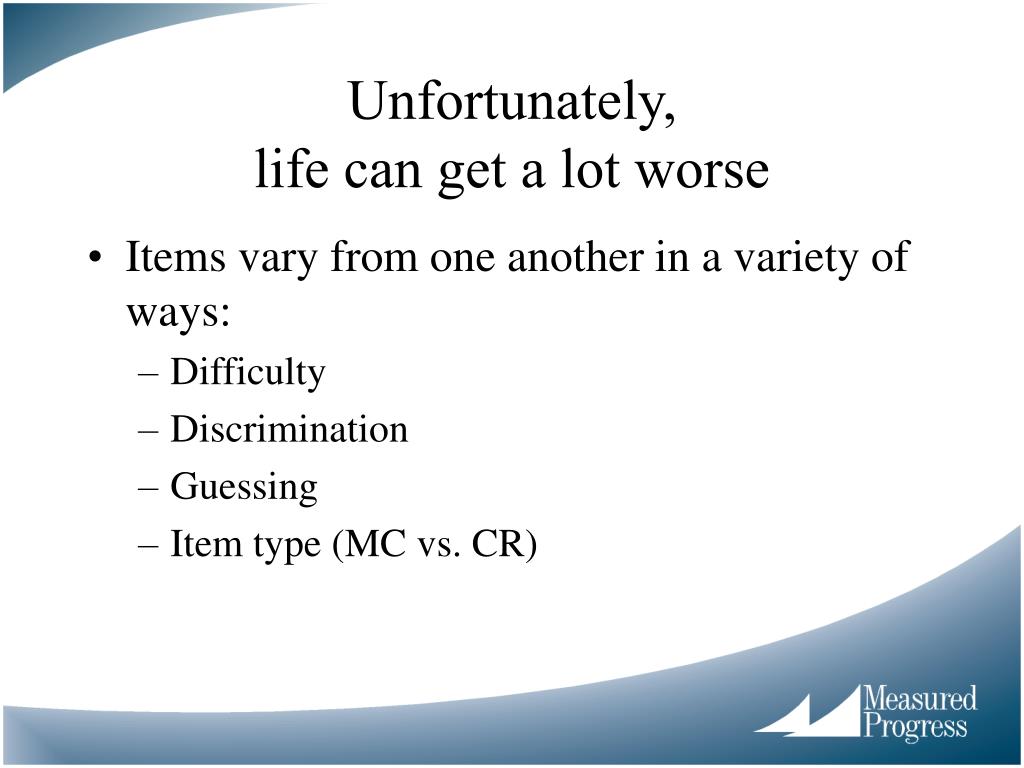 Unfortunately,
life can get a lot worse

• Items vary from one another in a variety of ways:
– Difficulty
– Discrimination
– Guessing
– Item type (MC vs. CR)

Measured Progress